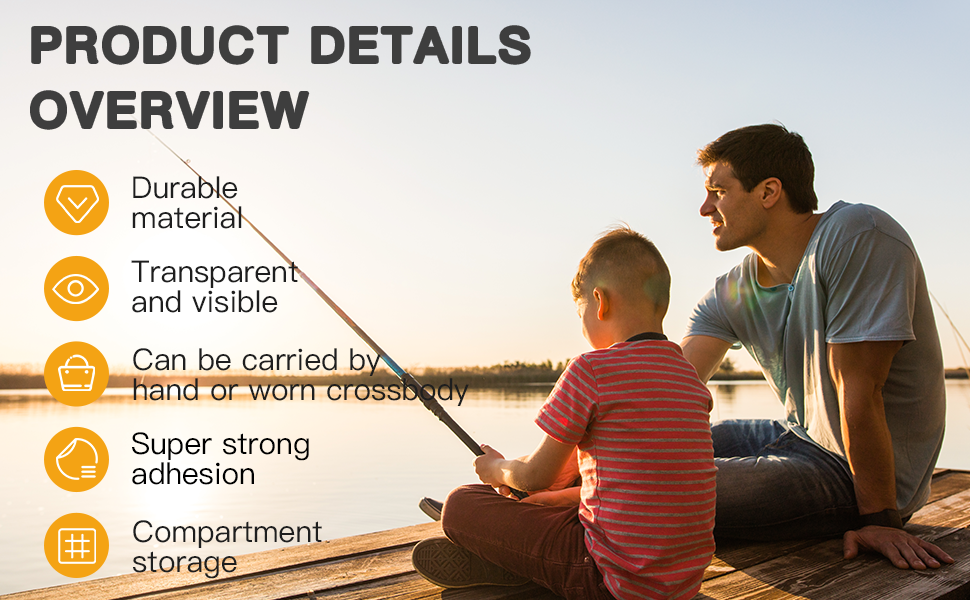 PRODUCT DETAILS OVERVIEW

Durable material

Transparent and visible

Can be carried by hand or worn crossbody

Super strong adhesion

Compartment storage